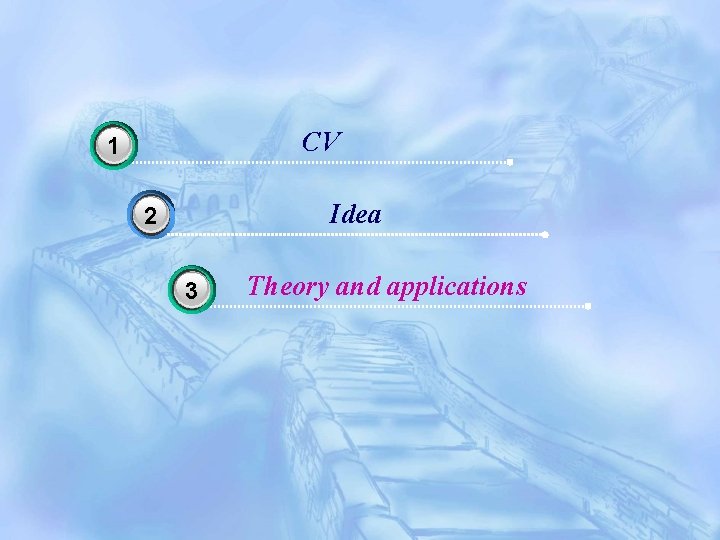 1 CV

2 Idea

3 Theory and applications